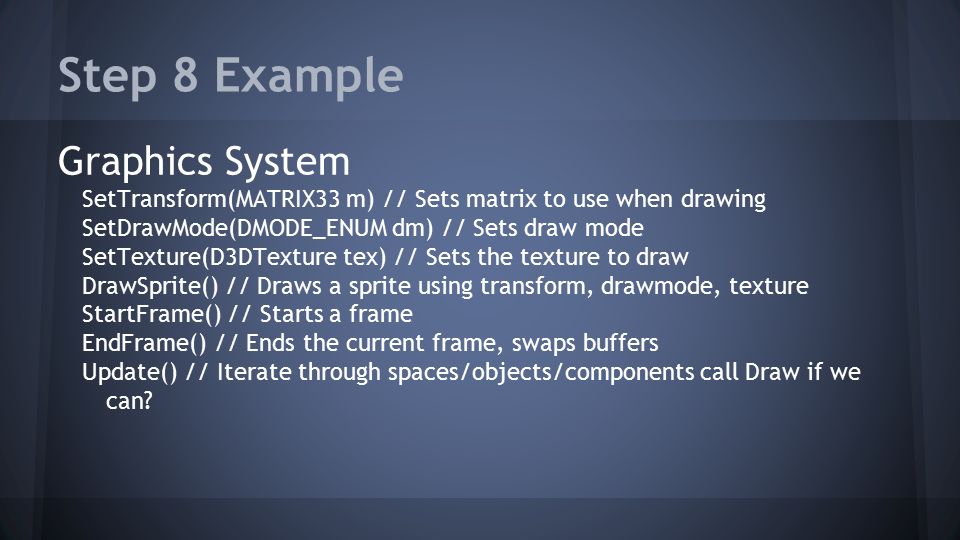 Step 8 Example

Graphics System

SetTransform(MATRIX33 m) // Sets matrix to use when drawing
SetDrawMode(DMODE_ENUM dm) // Sets draw mode
SetTexture(D3DTexture tex) // Sets the texture to draw
DrawSprite() // Draws a sprite using transform, drawmode, texture
StartFrame() // Starts a frame
EndFrame() // Ends the current frame, swaps buffers
Update() // Iterate through spaces/objects/components call Draw if we can?